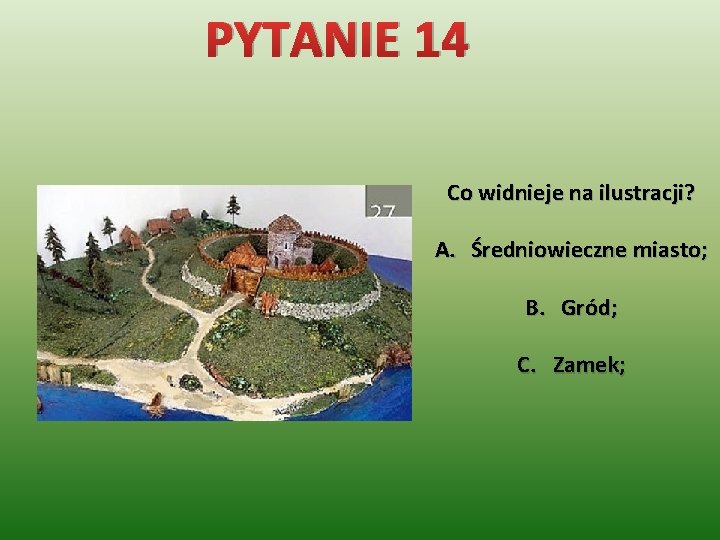 PYTANIE 14

27

Co widnieje na ilustracji?

A. Średniowieczne miasto;

B. Gród;

C. Zamek;